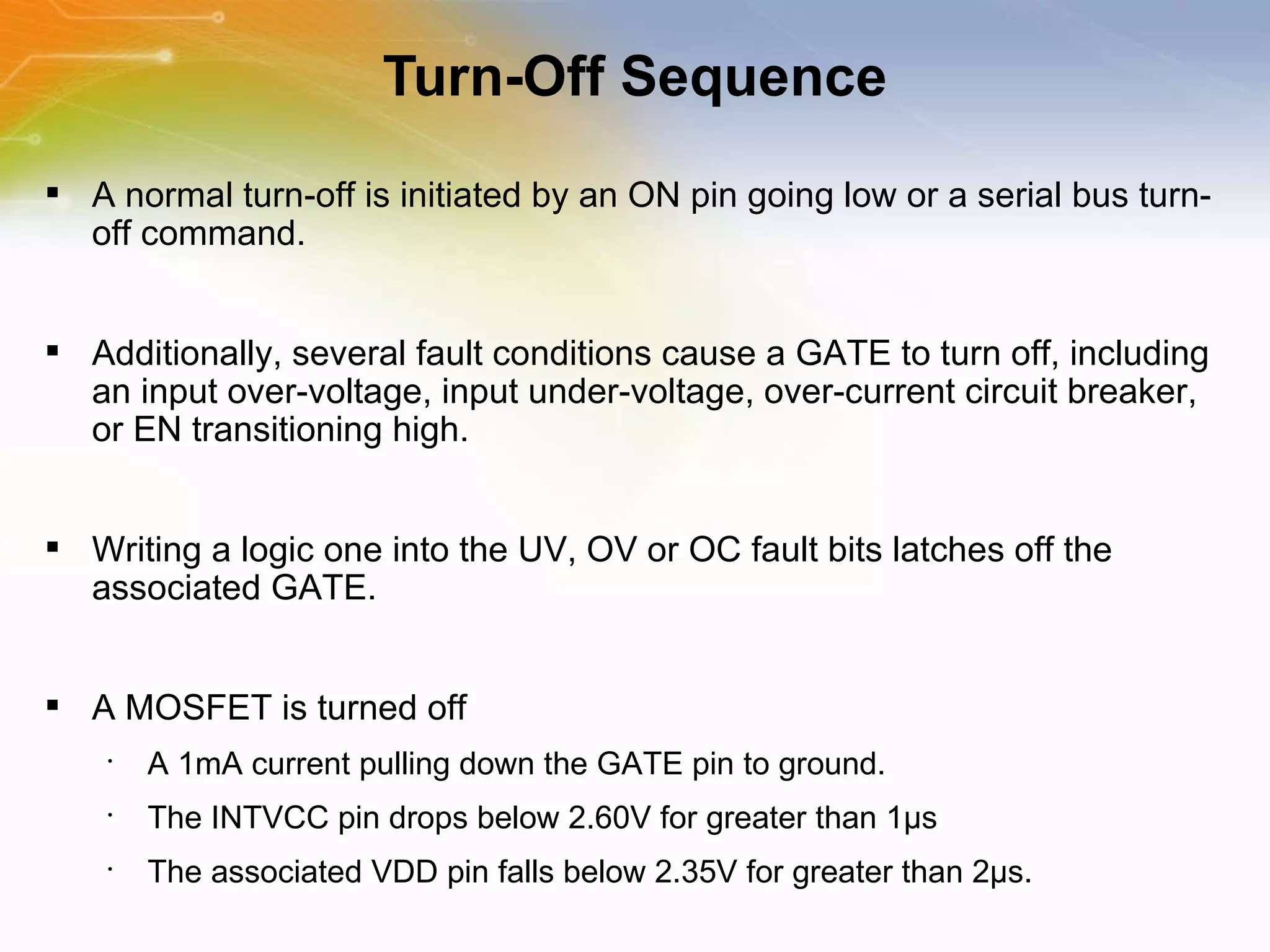 Turn-Off Sequence

▪ A normal turn-off is initiated by an ON pin going low or a serial bus turn-off command.

▪ Additionally, several fault conditions cause a GATE to turn off, including an input over-voltage, input under-voltage, over-current circuit breaker, or EN transitioning high.

▪ Writing a logic one into the UV, OV or OC fault bits latches off the associated GATE.

▪ A MOSFET is turned off

· A 1mA current pulling down the GATE pin to ground.

· The INTVCC pin drops below 2.60V for greater than 1μs

· The associated VDD pin falls below 2.35V for greater than 2μs.